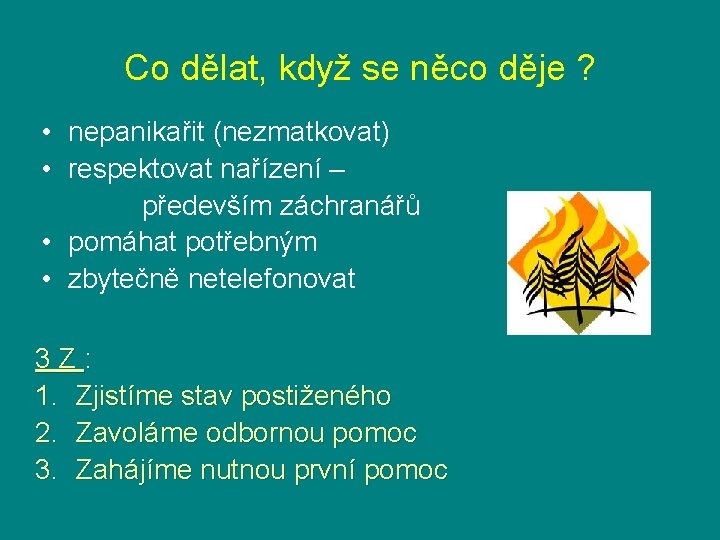 Co dělat, když se něco děje ?

• nepanikařit (nezmatkovat)
• respektovat nařízení – především záchranářů
• pomáhat potřebným
• zbytečně netelefonovat

3 Z :
1. Zjistíme stav postiženého
2. Zavoláme odbornou pomoc
3. Zahájíme nutnou první pomoc